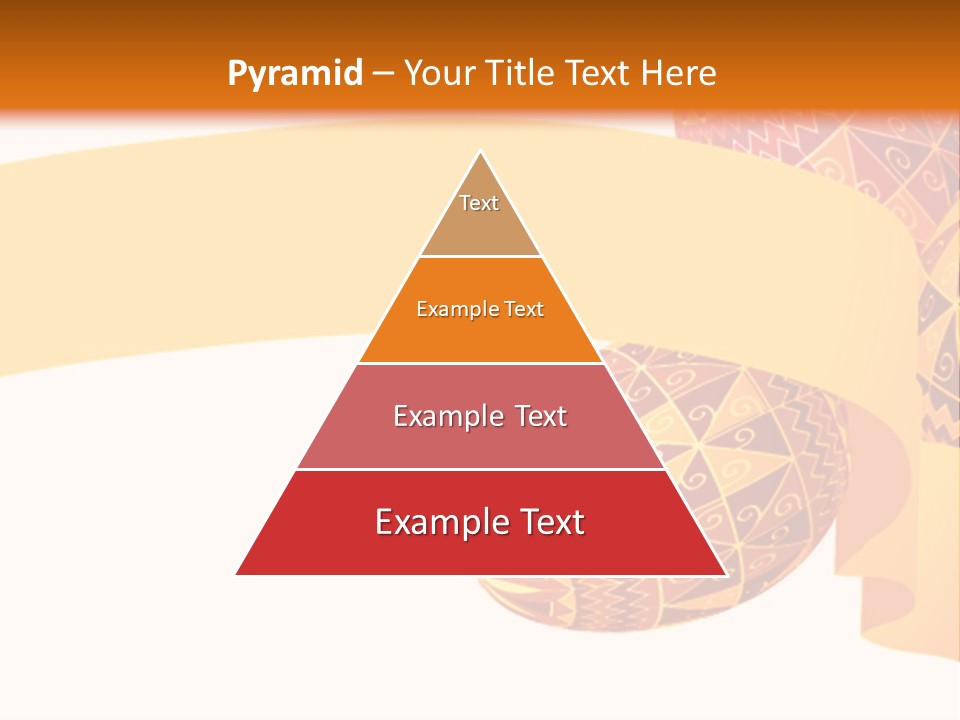 Pyramid – Your Title Text Here

Text

Example Text

Example Text

Example Text